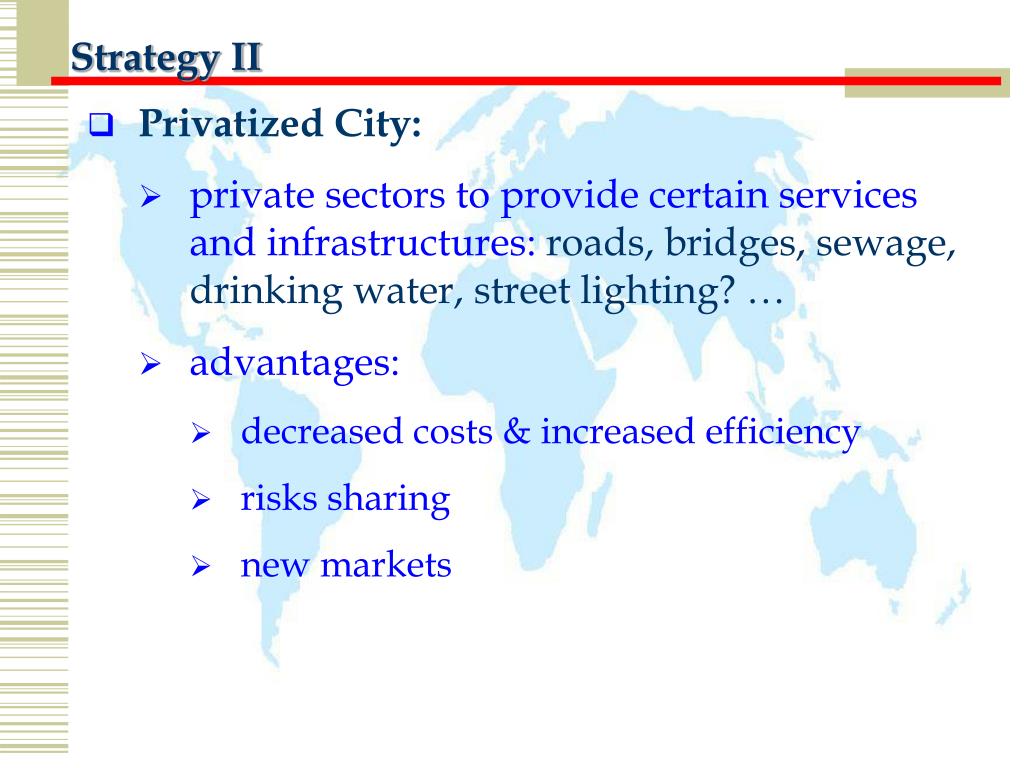 Strategy II

❑ Privatized City:

➢ private sectors to provide certain services and infrastructures: roads, bridges, sewage, drinking water, street lighting? …

➢ advantages:

➢ decreased costs & increased efficiency

➢ risks sharing

➢ new markets